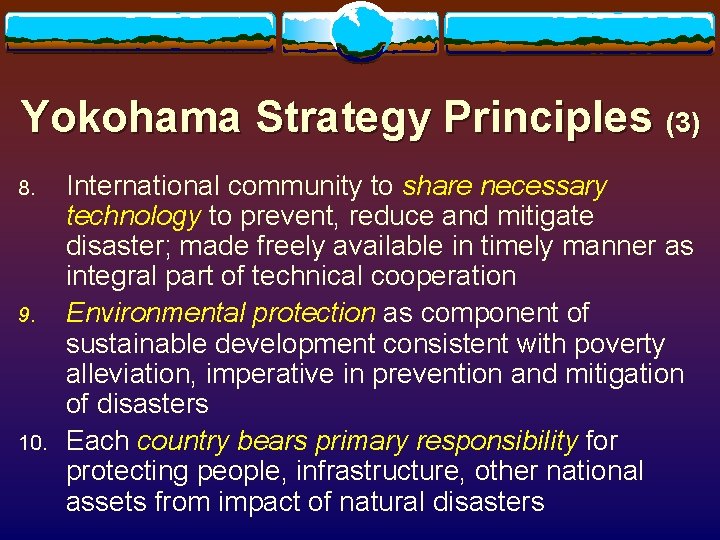 Yokohama Strategy Principles (3)

8. International community to share necessary technology to prevent, reduce and mitigate disaster; made freely available in timely manner as integral part of technical cooperation

9. Environmental protection as component of sustainable development consistent with poverty alleviation, imperative in prevention and mitigation of disasters

10. Each country bears primary responsibility for protecting people, infrastructure, other national assets from impact of natural disasters